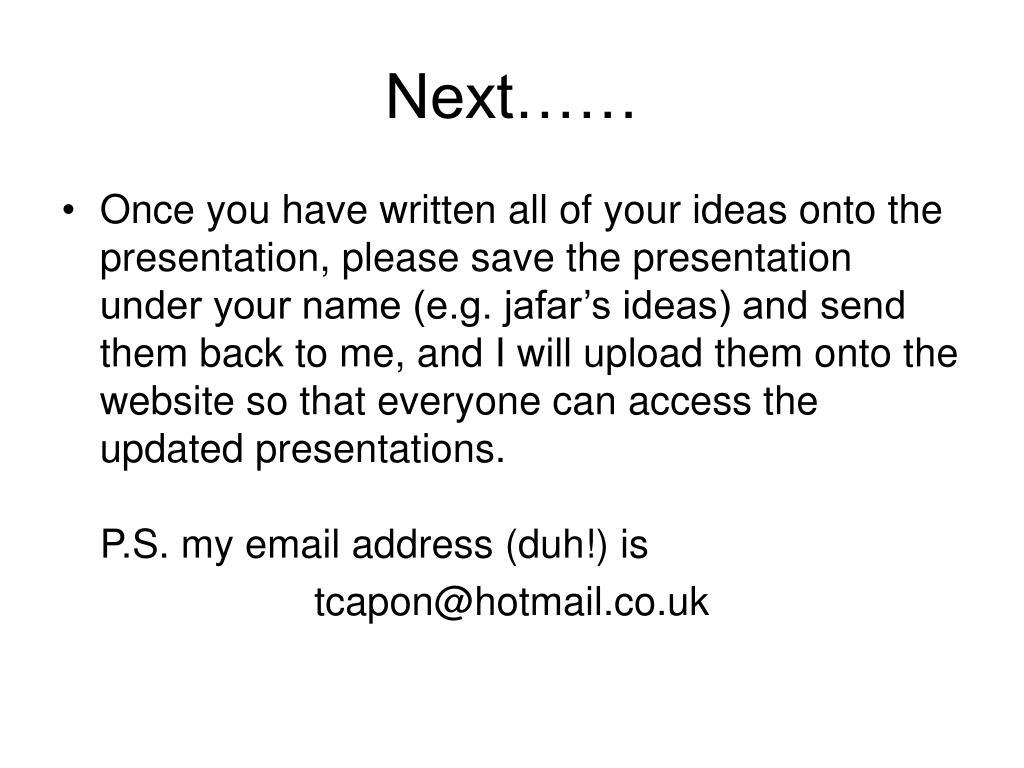 Next……

• Once you have written all of your ideas onto the presentation, please save the presentation under your name (e.g. jafar’s ideas) and send them back to me, and I will upload them onto the website so that everyone can access the updated presentations.

P.S. my email address (duh!) is

tcapon@hotmail.co.uk